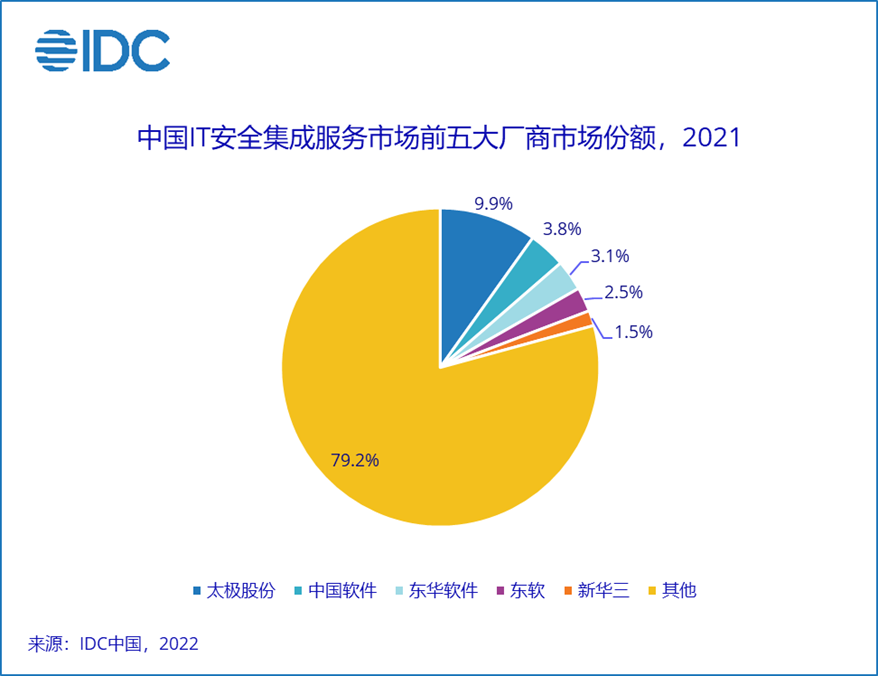 IDC

中国IT安全集成服务市场前五大厂商市场份额，2021

9.9%
3.8%
3.1%
2.5%
1.5%
79.2%

太极股份 中国软件 东华软件 东软 新华三 其他

来源：IDC中国，2022